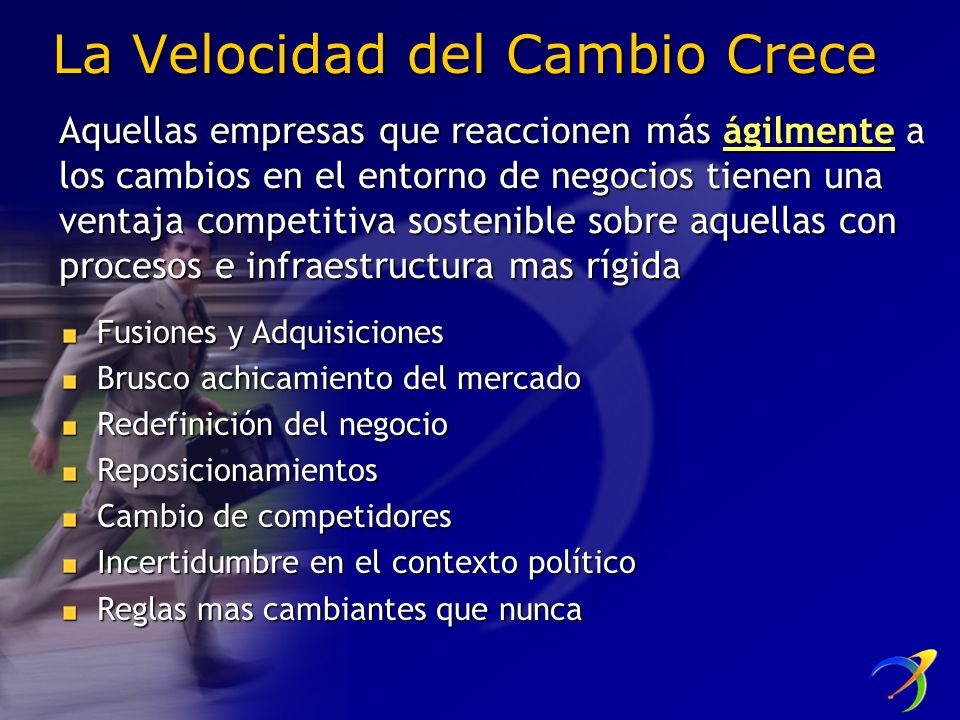 La Velocidad del Cambio Crece

Aquellas empresas que reaccionen más ágilmente a los cambios en el entorno de negocios tienen una ventaja competitiva sostenible sobre aquellas con procesos e infraestructura mas rígida

- Fusiones y Adquisiciones
- Brusco achicamiento del mercado
- Redefinición del negocio
- Reposicionamientos
- Cambio de competidores
- Incertidumbre en el contexto político
- Reglas mas cambiantes que nunca